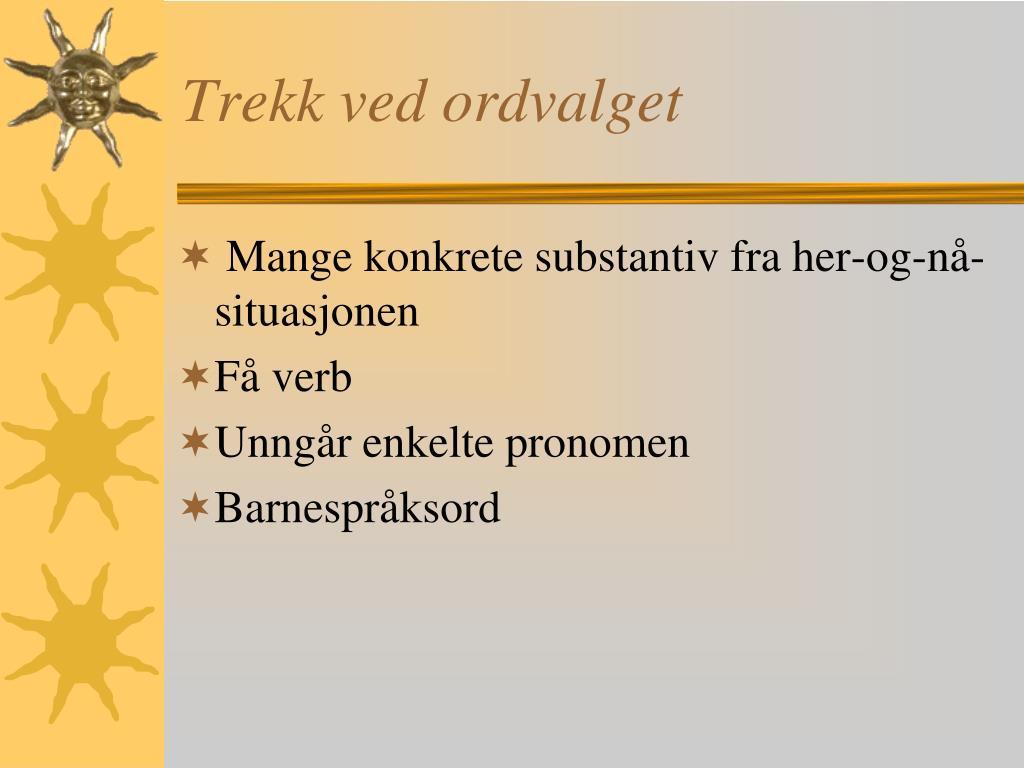 Trekk ved ordvalget

Mange konkrete substantiv fra her-og-nå-situasjonen
Få verb
Unngår enkelte pronomen
Barnespråksord